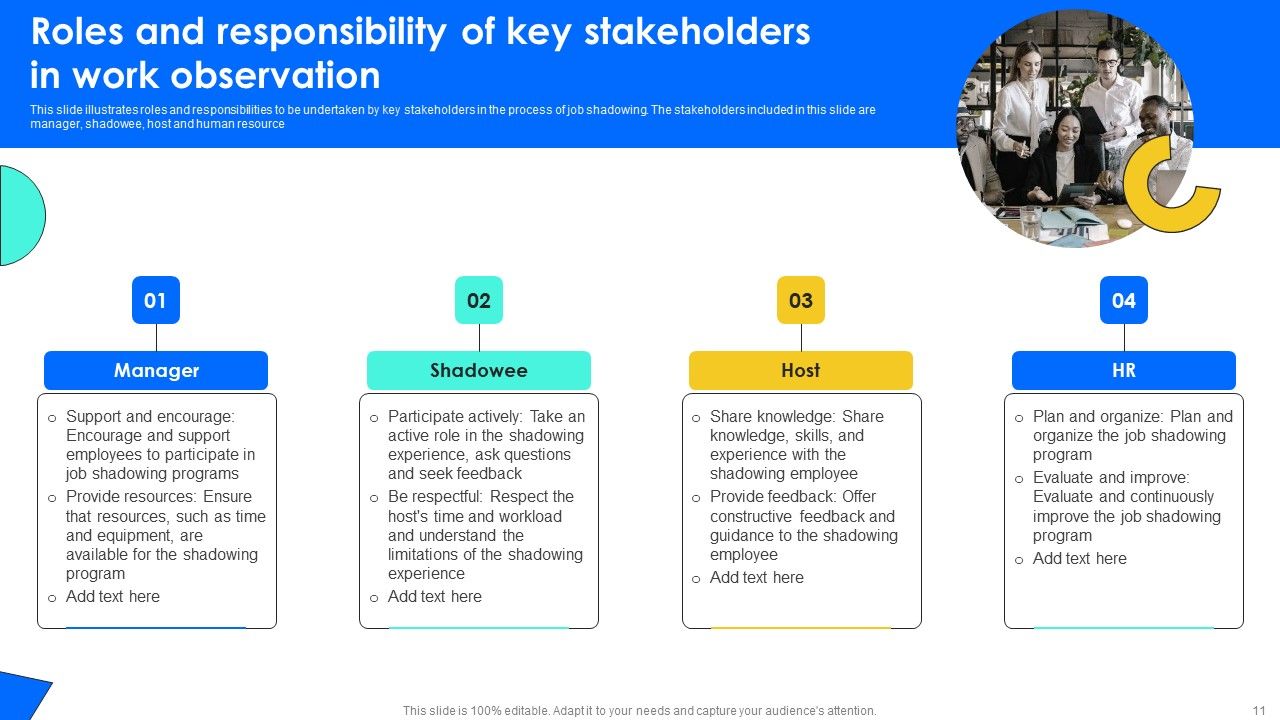 Roles and responsibility of key stakeholders in work observation

This slide illustrates roles and responsibilities to be undertaken by key stakeholders in the process of job shadowing. The stakeholders included in this slide are manager, shadowee, host and human resource

01

Manager

o Support and encourage: Encourage and support employees to participate in job shadowing programs
o Provide resources: Ensure that resources, such as time and equipment, are available for the shadowing program
o Add text here

02

Shadowee

o Participate actively: Take an active role in the shadowing experience, ask questions and seek feedback
o Be respectful: Respect the host's time and workload and understand the limitations of the shadowing experience
o Add text here

03

Host

o Share knowledge: Share knowledge, skills, and experience with the shadowing employee
o Provide feedback: Offer constructive feedback and guidance to the shadowing employee
o Add text here

04

HR

o Plan and organize: Plan and organize the job shadowing program
o Evaluate and improve: Evaluate and continuously improve the job shadowing program
o Add text here

This slide is 100% editable. Adapt it to your needs and capture your audience's attention.

11